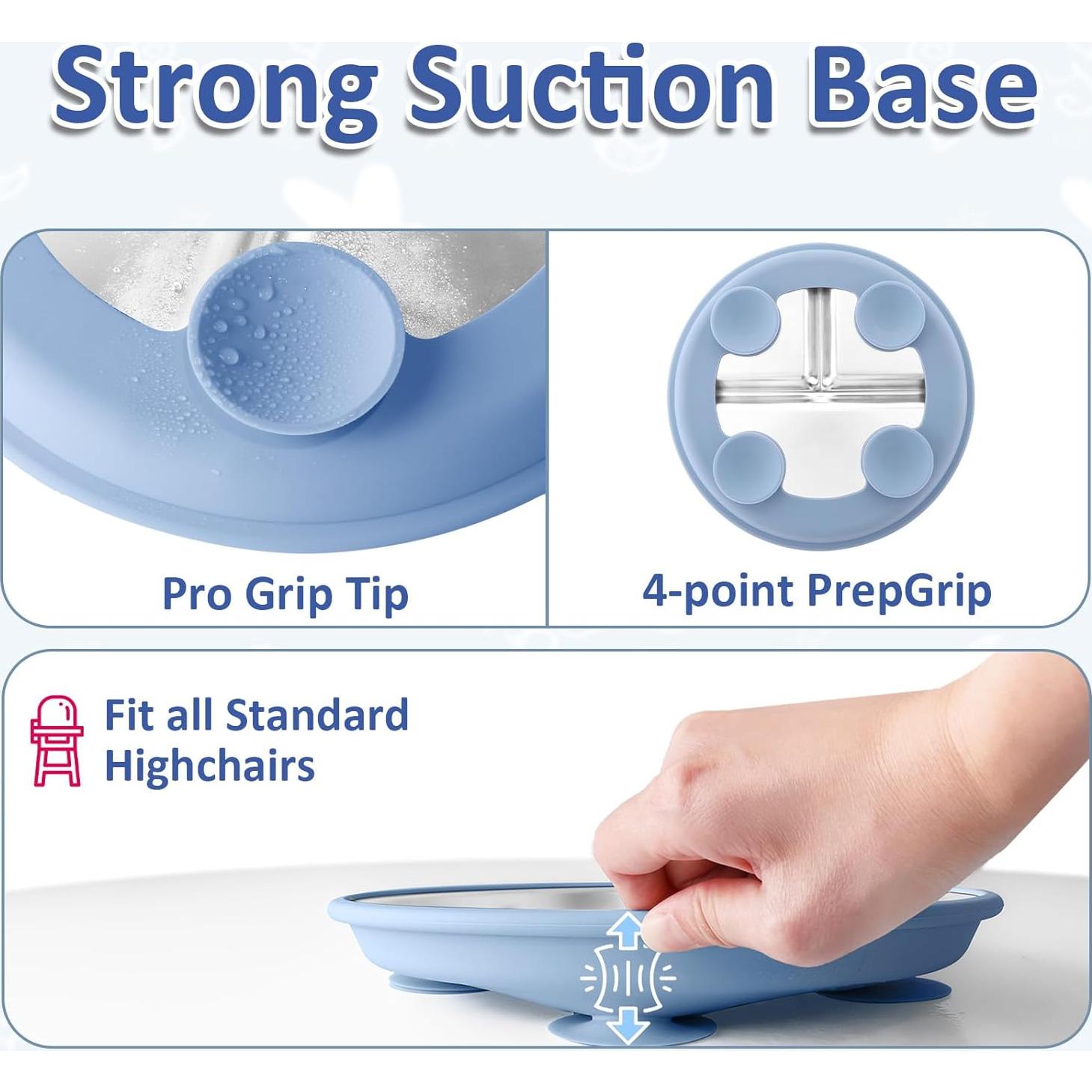 Strong Suction Base

Pro Grip Tip

4-point PrepGrip

Fit all Standard Highchairs